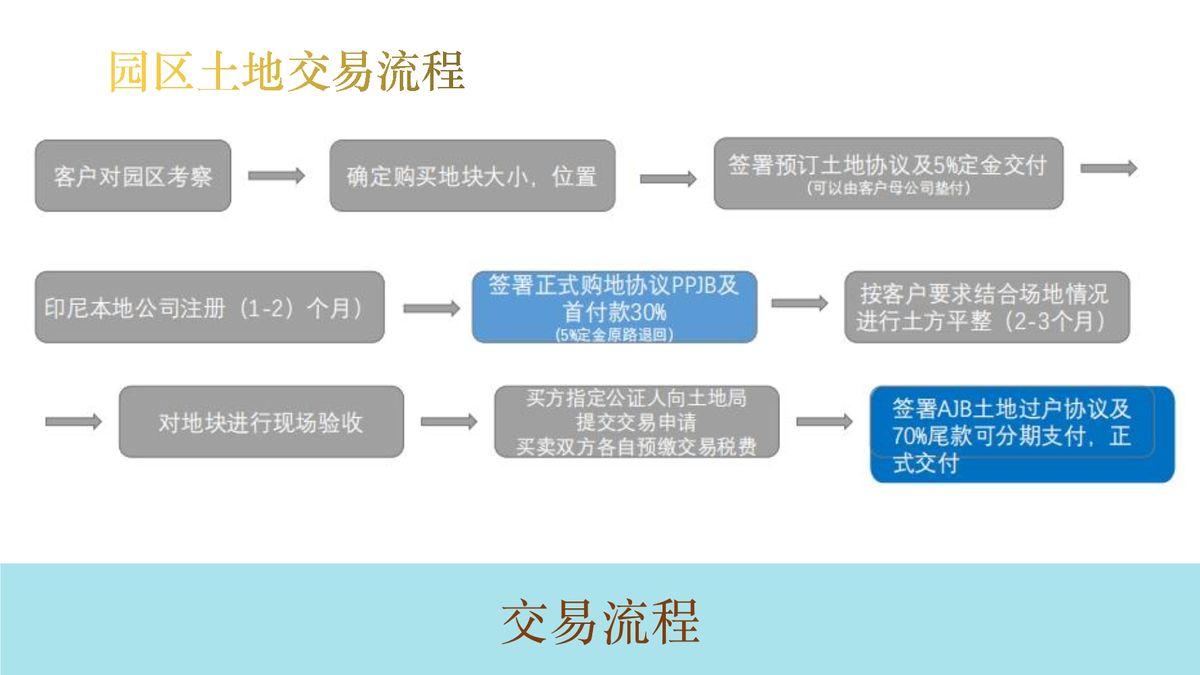 园区土地交易流程

客户对园区考察

确定购买地块大小，位置

签署预订土地协议及5%定金交付
(可以由客户母公司垫付)

印尼本地公司注册（1-2）个月）

签署正式购地协议PPJB及首付款30%
(5%定金原路退回)

按客户要求结合场地情况进行土方平整（2-3个月）

对地块进行现场验收

买方指定公证人向土地局提交交易申请
买卖双方各自预缴交易税费

签署AJB土地过户协议及70%尾款可分期支付，正式交付

交易流程